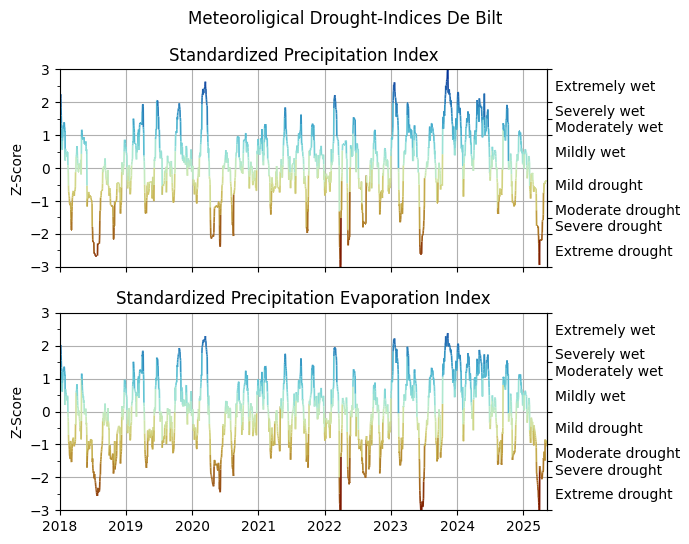 Meteoroligical Drought-Indices De Bilt

Standardized Precipitation Index

Z-Score

3
2
1
0
−1
−2
−3

Extremely wet
Severely wet
Moderately wet
Mildly wet
Mild drought
Moderate drought
Severe drought
Extreme drought

Standardized Precipitation Evaporation Index

Z-Score

3
2
1
0
−1
−2
−3

Extremely wet
Severely wet
Moderately wet
Mildly wet
Mild drought
Moderate drought
Severe drought
Extreme drought

2018 2019 2020 2021 2022 2023 2024 2025